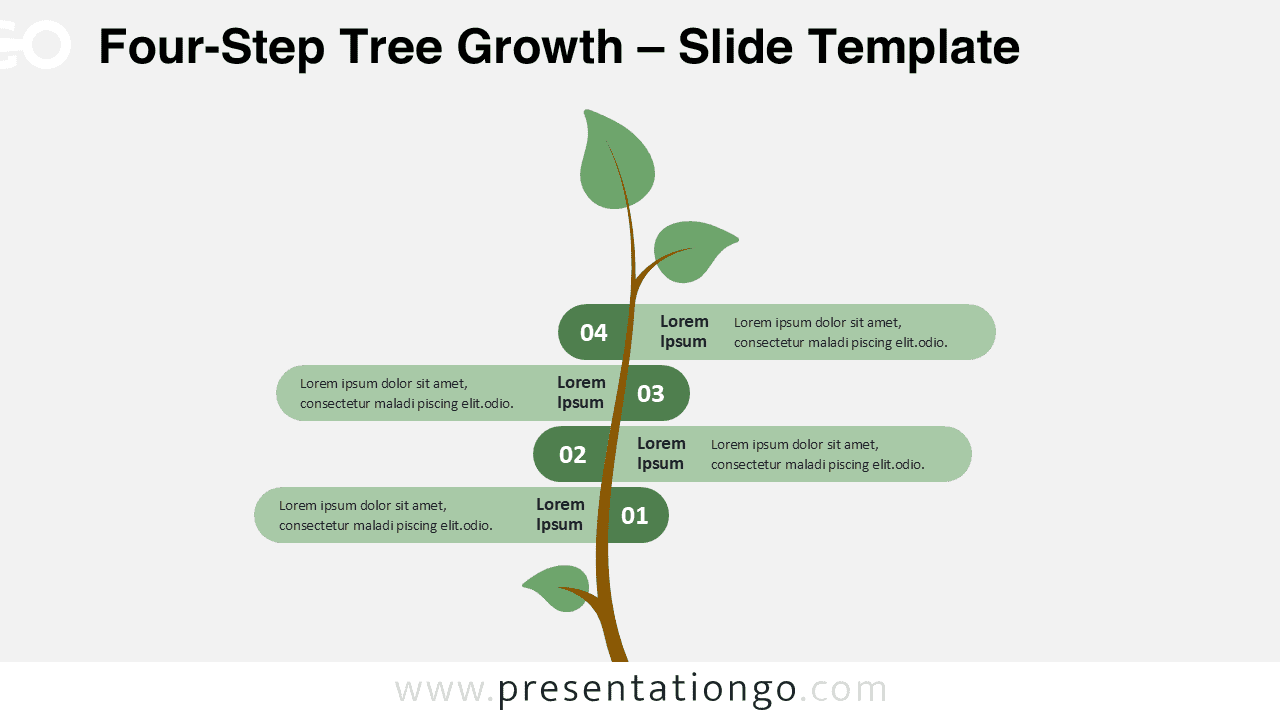 GO

Four-Step Tree Growth – Slide Template

04 Lorem Ipsum Lorem ipsum dolor sit amet, consectetur maladi piscing elit.odio.

Lorem ipsum dolor sit amet, consectetur maladi piscing elit.odio. Lorem Ipsum 03

02 Lorem Ipsum Lorem ipsum dolor sit amet, consectetur maladi piscing elit.odio.

Lorem ipsum dolor sit amet, consectetur maladi piscing elit.odio. Lorem Ipsum 01

www.presentationgo.com